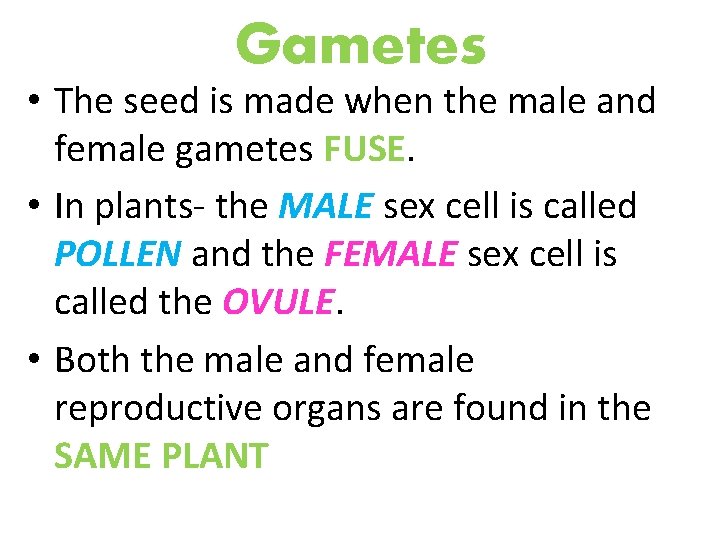 Gametes

• The seed is made when the male and female gametes FUSE.

• In plants- the MALE sex cell is called POLLEN and the FEMALE sex cell is called the OVULE.

• Both the male and female reproductive organs are found in the SAME PLANT